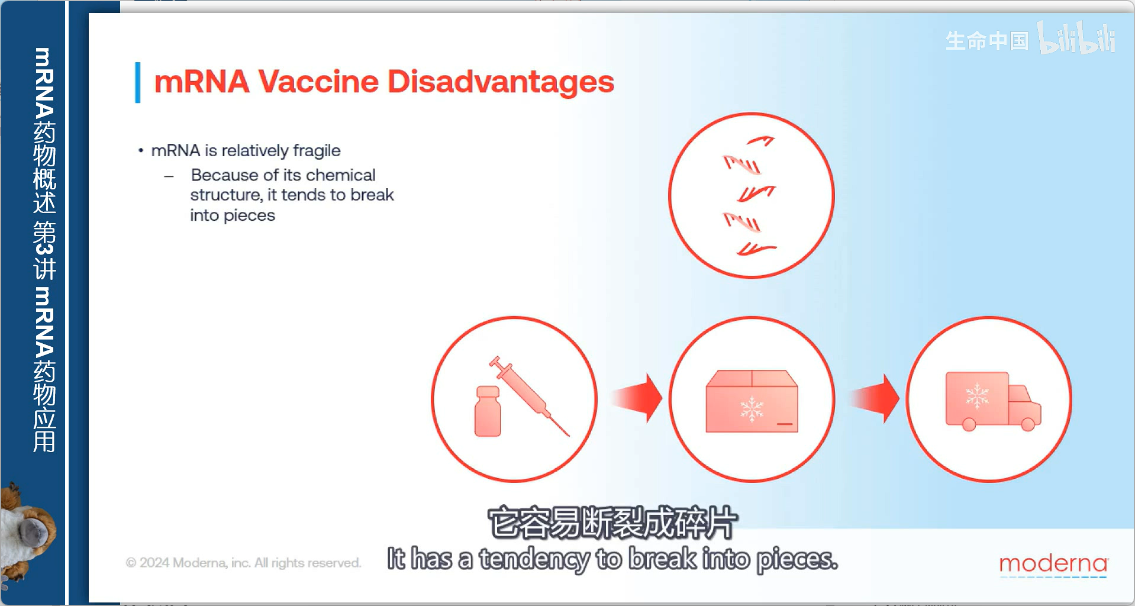 mRNA药物概述 第3讲 mRNA药物应用

生命中国 bilibili

mRNA Vaccine Disadvantages

• mRNA is relatively fragile
– Because of its chemical structure, it tends to break into pieces

它容易断裂成碎片
It has a tendency to break into pieces.

© 2024 Moderna, inc. All rights reserved.

moderna